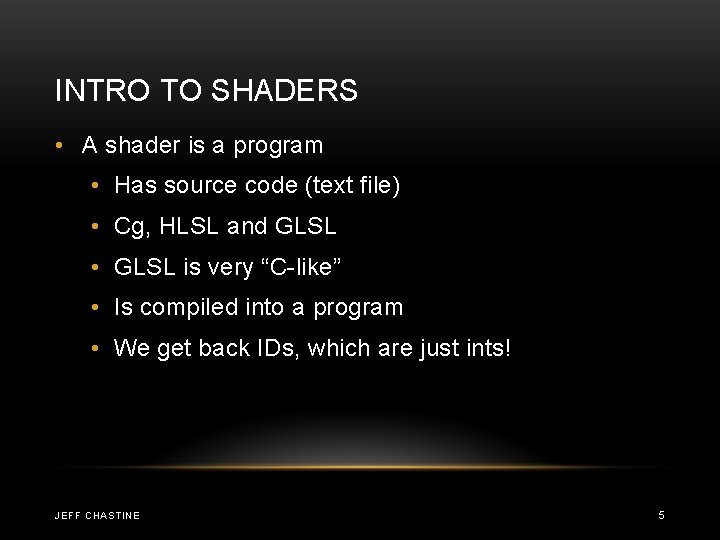 INTRO TO SHADERS

• A shader is a program
  • Has source code (text file)
  • Cg, HLSL and GLSL
  • GLSL is very “C-like”
  • Is compiled into a program
  • We get back IDs, which are just ints!

JEFF CHASTINE

5